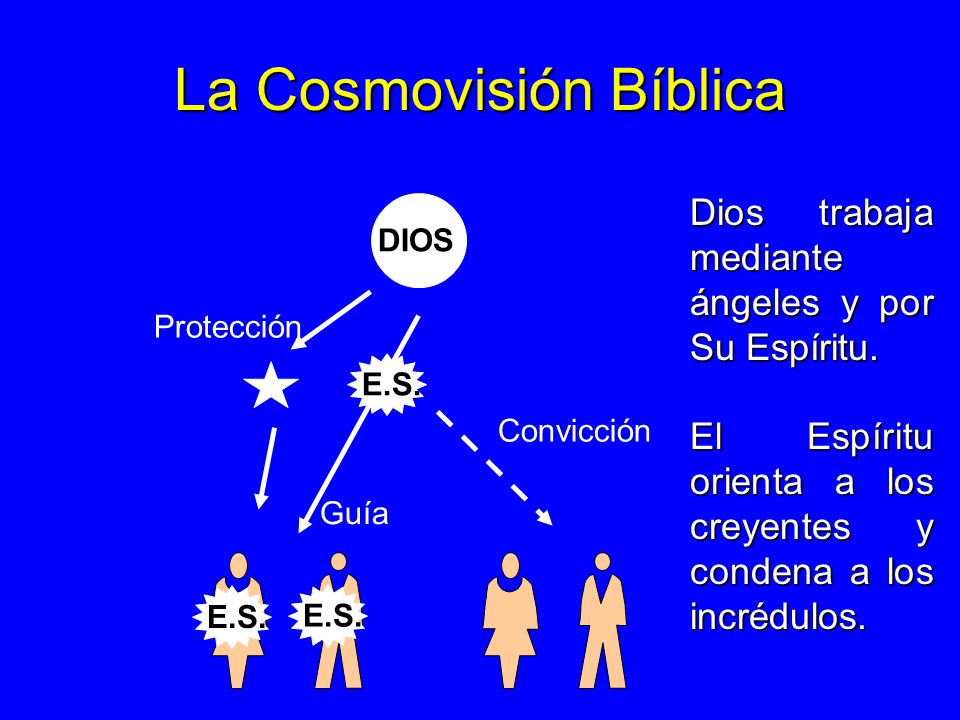 La Cosmovisión Bíblica

DIOS

Protección

E.S.

Convicción

Guía

E.S.

E.S.

Dios trabaja mediante ángeles y por Su Espíritu.

El Espíritu orienta a los creyentes y condena a los incrédulos.